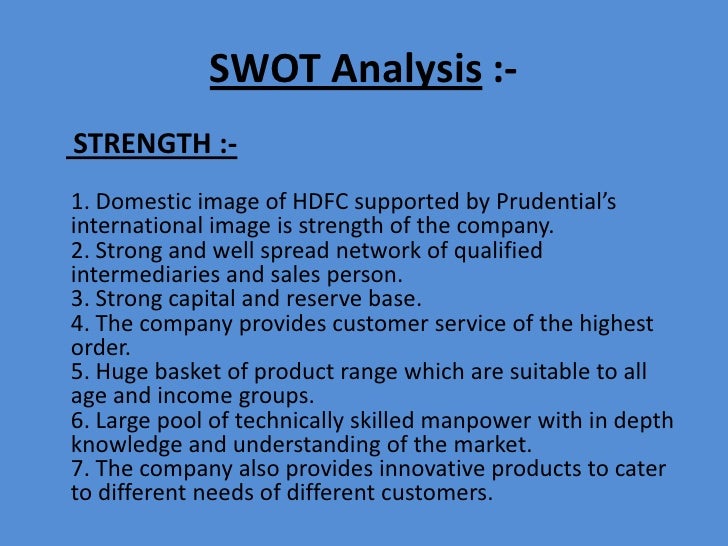 SWOT Analysis :-

STRENGTH :-

1. Domestic image of HDFC supported by Prudential's international image is strength of the company.
2. Strong and well spread network of qualified intermediaries and sales person.
3. Strong capital and reserve base.
4. The company provides customer service of the highest order.
5. Huge basket of product range which are suitable to all age and income groups.
6. Large pool of technically skilled manpower with in depth knowledge and understanding of the market.
7. The company also provides innovative products to cater to different needs of different customers.